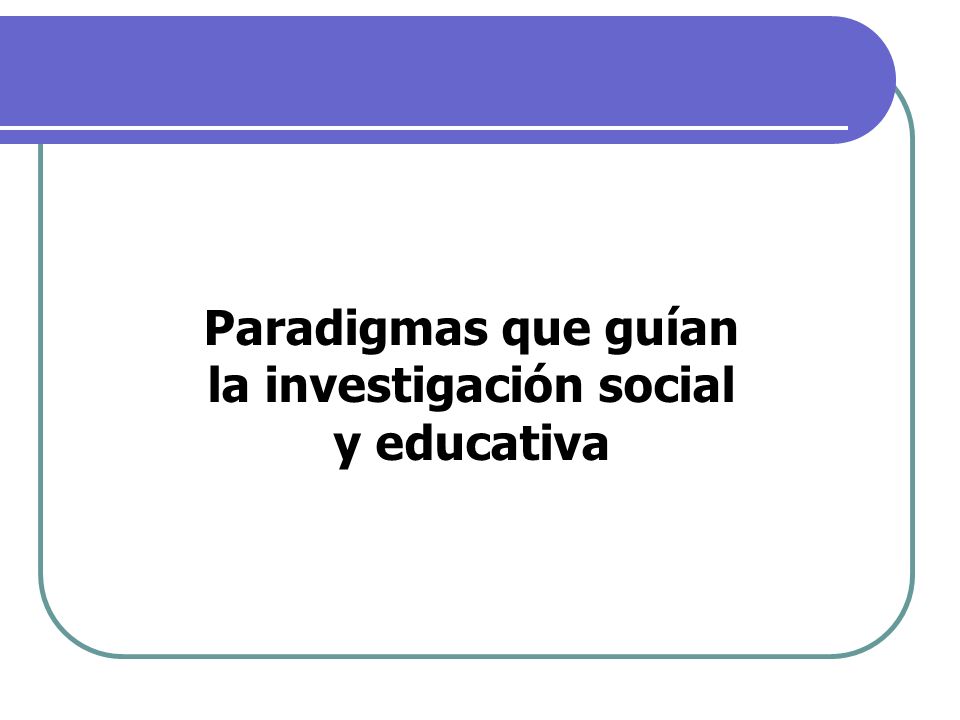 Paradigmas que guían la investigación social y educativa